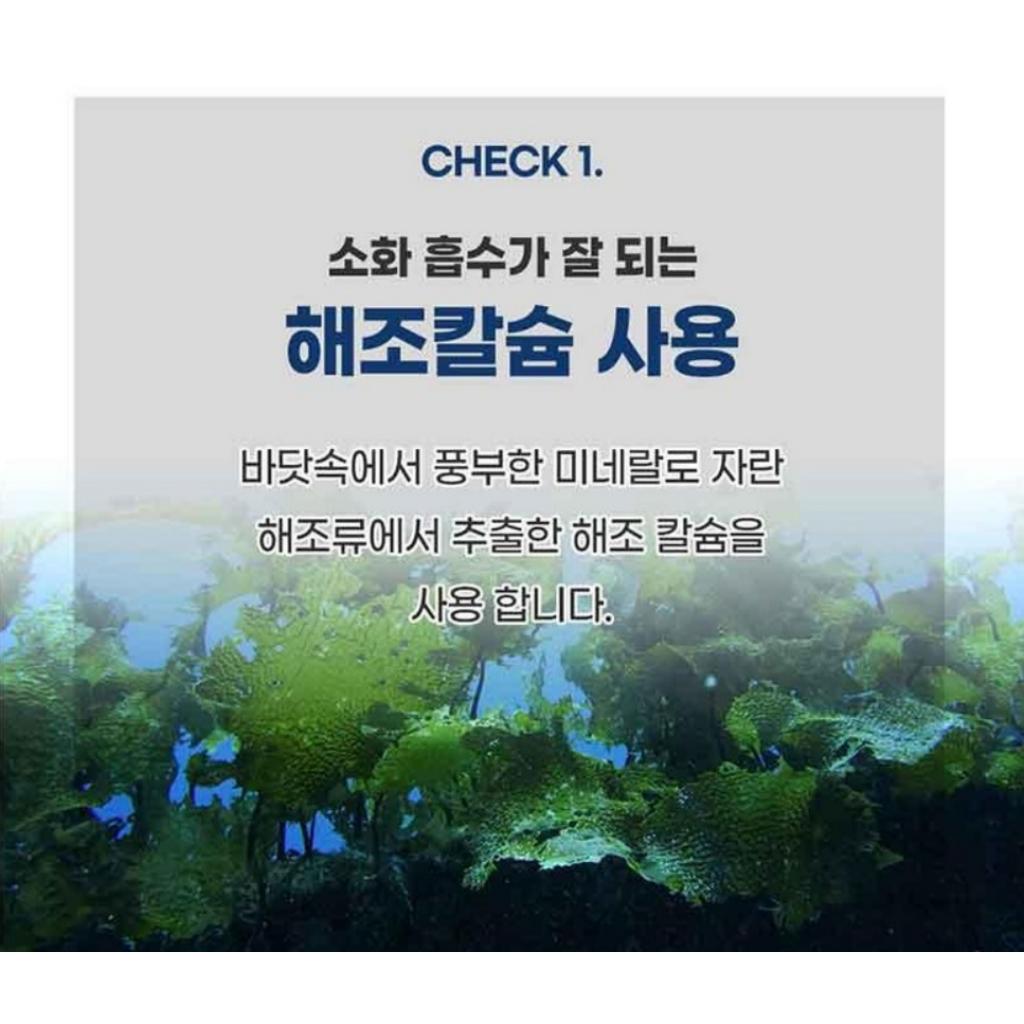 CHECK 1.

소화 흡수가 잘 되는

해조칼슘 사용

바닷속에서 풍부한 미네랄로 자란 해조류에서 추출한 해조 칼슘을 사용 합니다.